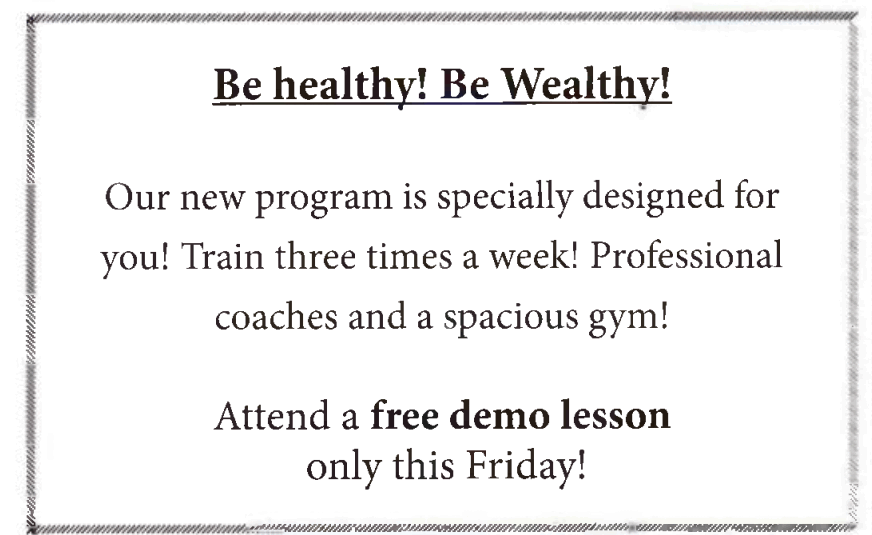 Be healthy! Be Wealthy!

Our new program is specially designed for you! Train three times a week! Professional coaches and a spacious gym!

Attend a free demo lesson only this Friday!